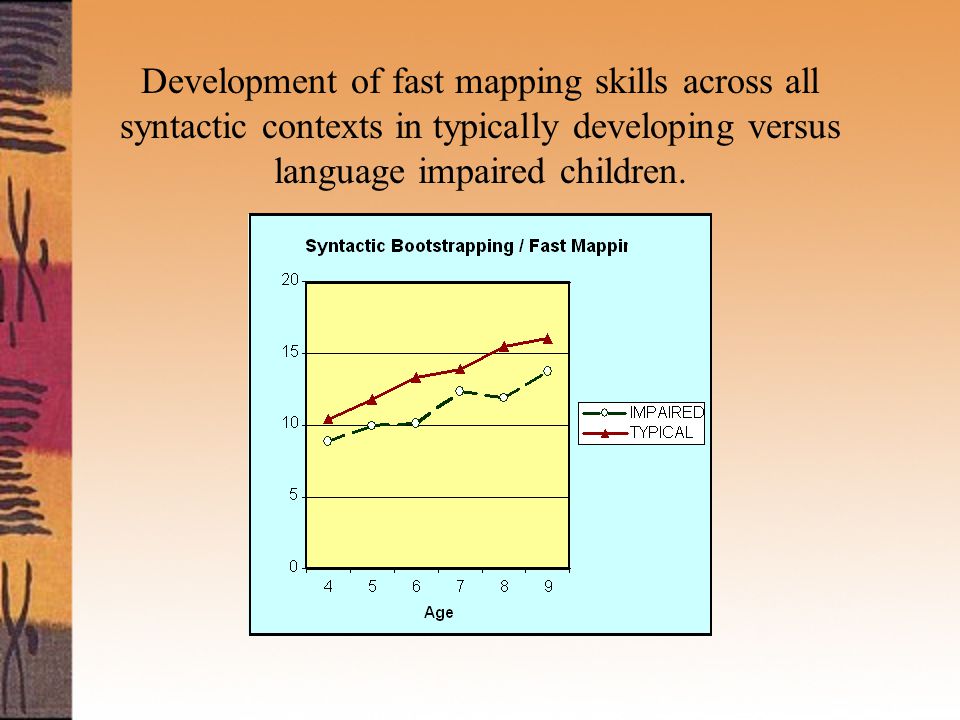 Development of fast mapping skills across all syntactic contexts in typically developing versus language impaired children.

Syntactic Bootstrapping / Fast Mappir

20
15
10
5
0

4 5 6 7 8 9
Age

IMPAIRED
TYPICAL